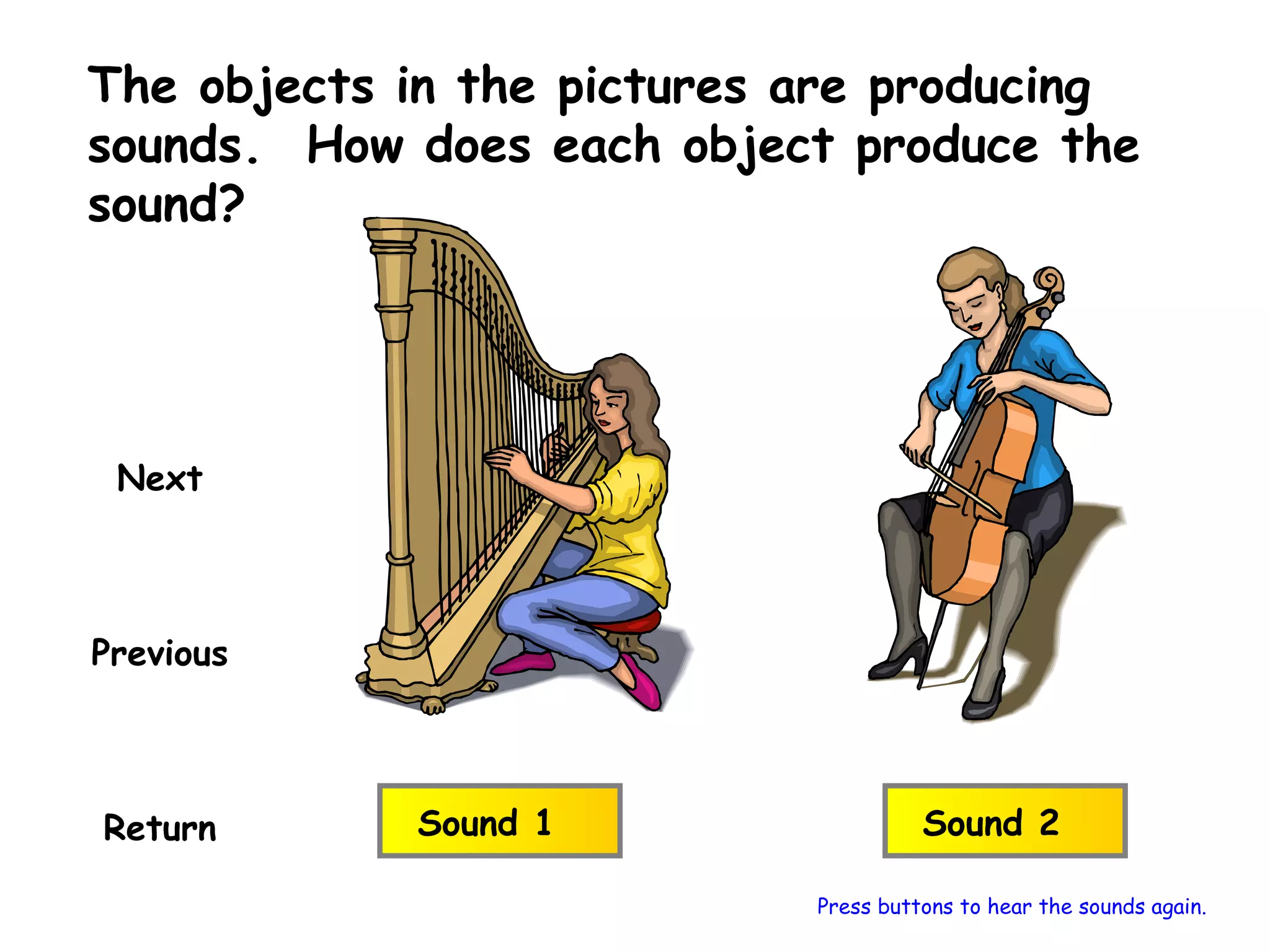 The objects in the pictures are producing sounds. How does each object produce the sound?

Next

Previous

Return

Sound 1

Sound 2

Press buttons to hear the sounds again.